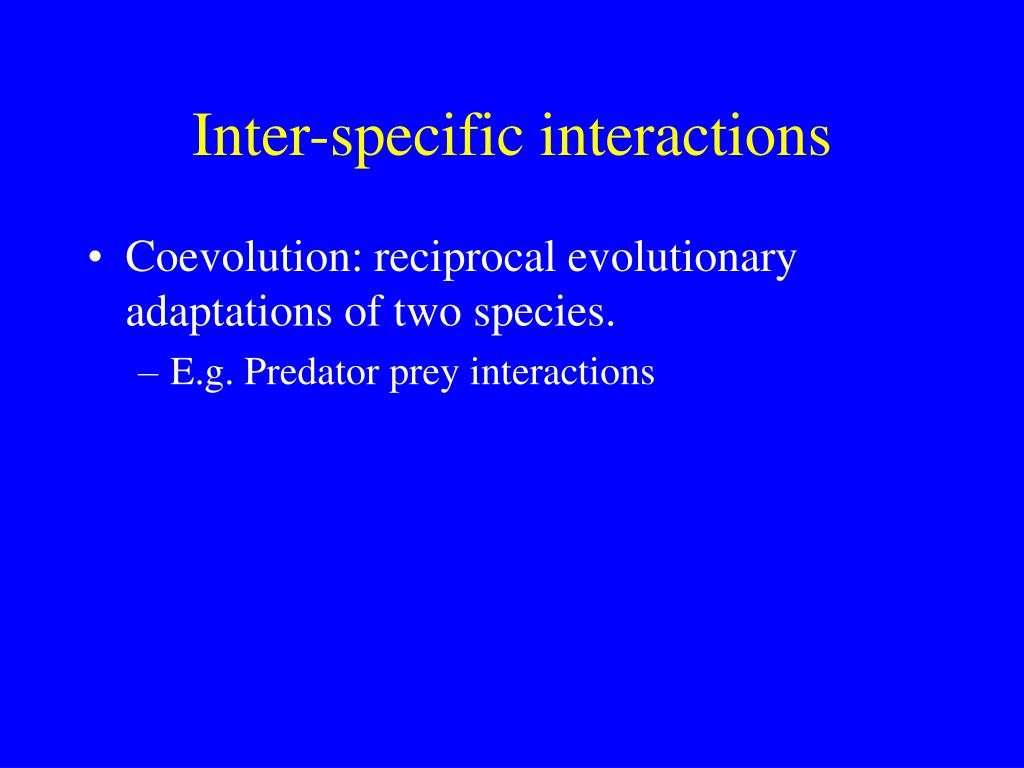 Inter-specific interactions

• Coevolution: reciprocal evolutionary adaptations of two species.

– E.g. Predator prey interactions